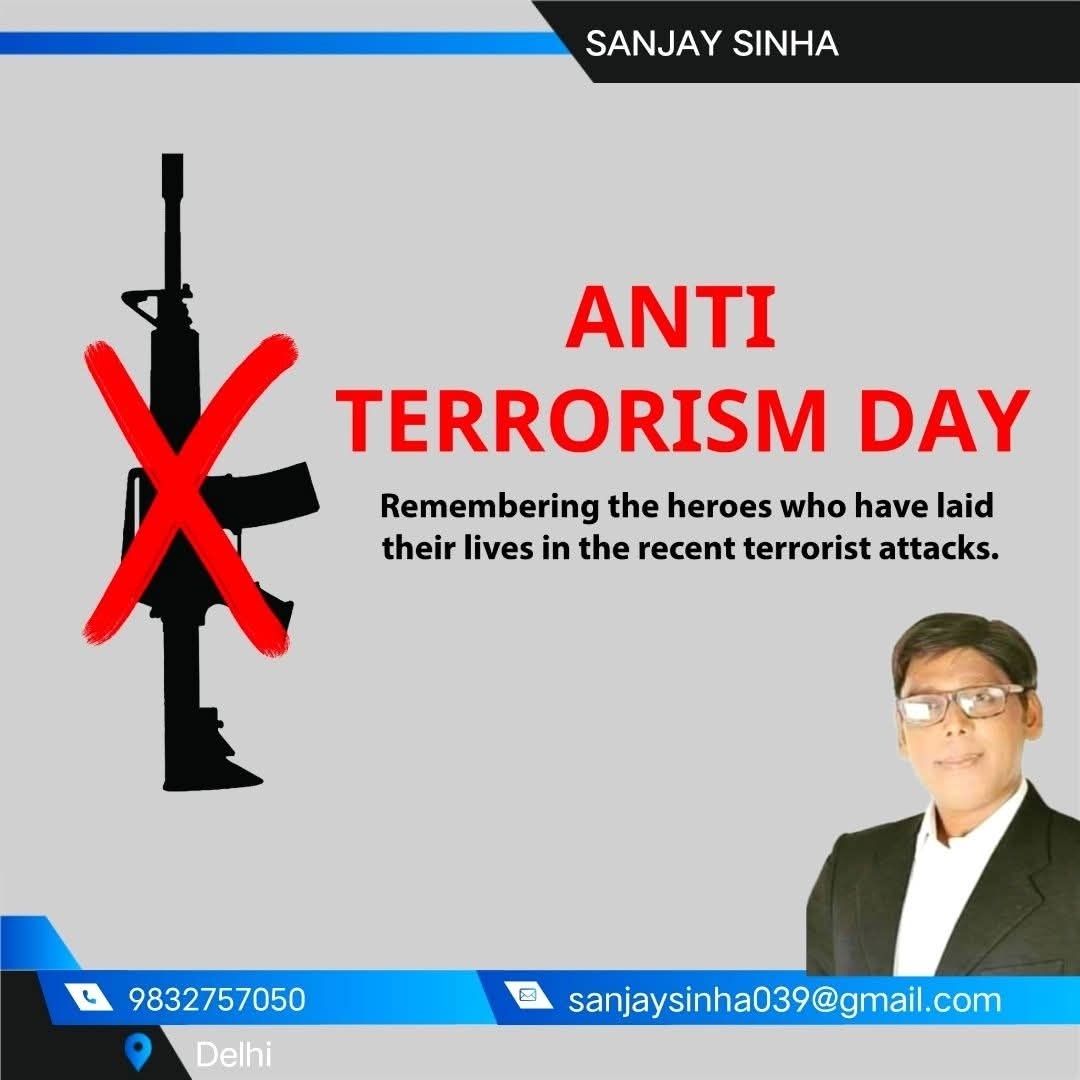 SANJAY SINHA

ANTI TERRORISM DAY

Remembering the heroes who have laid their lives in the recent terrorist attacks.

9832757050

sanjaysinha039@gmail.com

Delhi